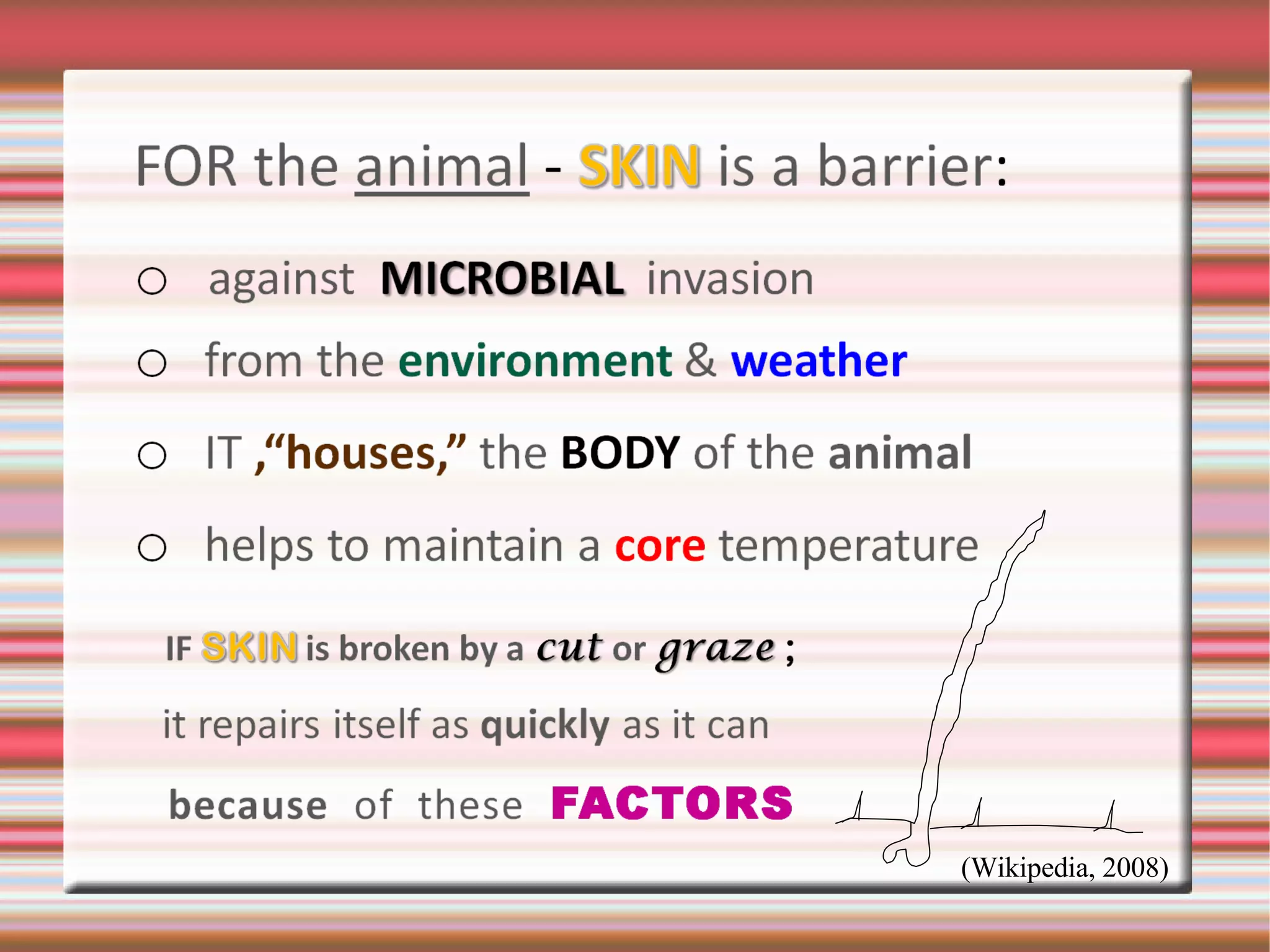 FOR the animal - SKIN is a barrier:

○ against MICROBIAL invasion

○ from the environment & weather

○ IT ,“houses,” the BODY of the animal

○ helps to maintain a core temperature

IF SKIN is broken by a cut or graze ;

it repairs itself as quickly as it can

because of these FACTORS

(Wikipedia, 2008)